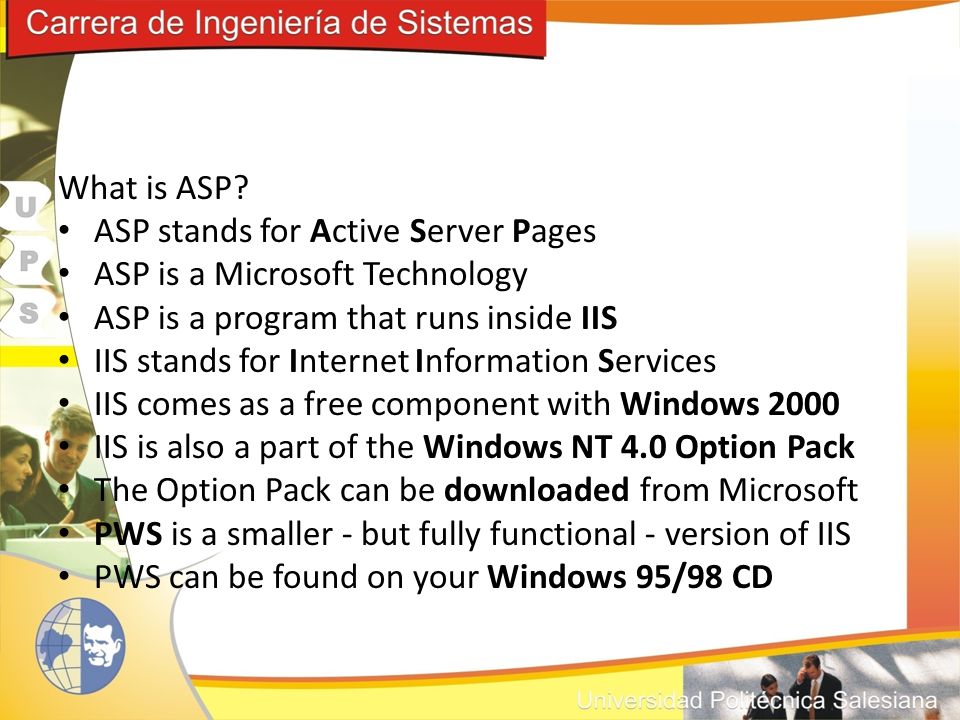 Carrera de Ingeniería de Sistemas

U
P
S

What is ASP?
• ASP stands for Active Server Pages
• ASP is a Microsoft Technology
• ASP is a program that runs inside IIS
• IIS stands for Internet Information Services
• IIS comes as a free component with Windows 2000
• IIS is also a part of the Windows NT 4.0 Option Pack
• The Option Pack can be downloaded from Microsoft
• PWS is a smaller - but fully functional - version of IIS
• PWS can be found on your Windows 95/98 CD

Universidad Politécnica Salesiana